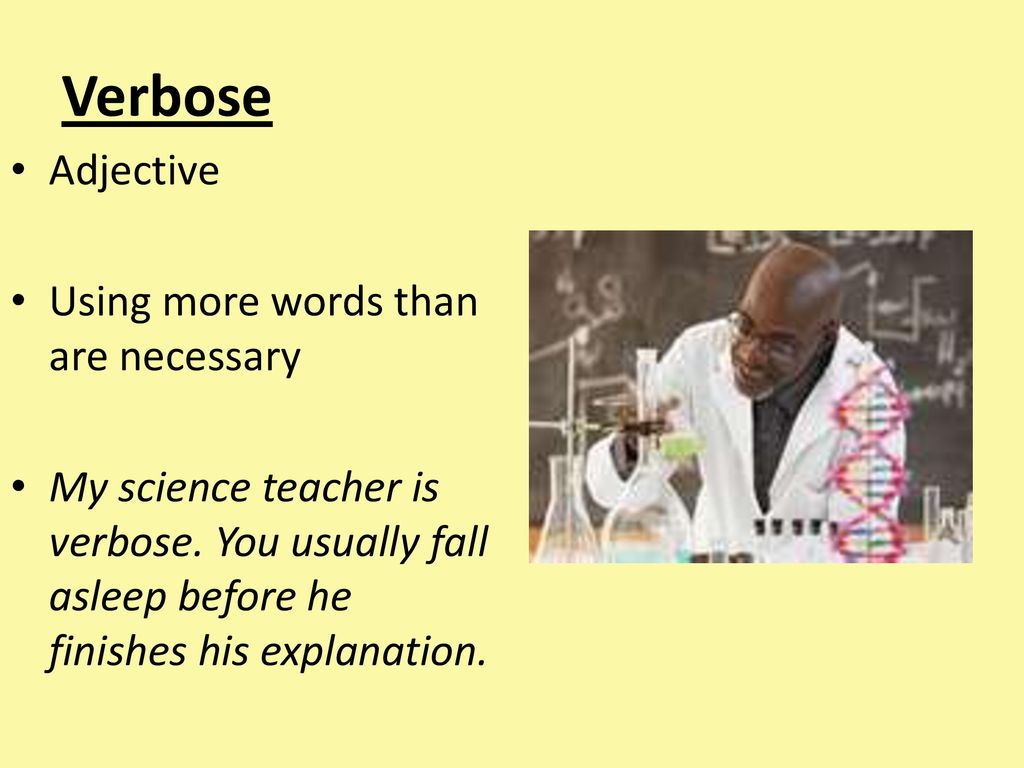 Verbose

• Adjective

• Using more words than are necessary

• My science teacher is verbose. You usually fall asleep before he finishes his explanation.